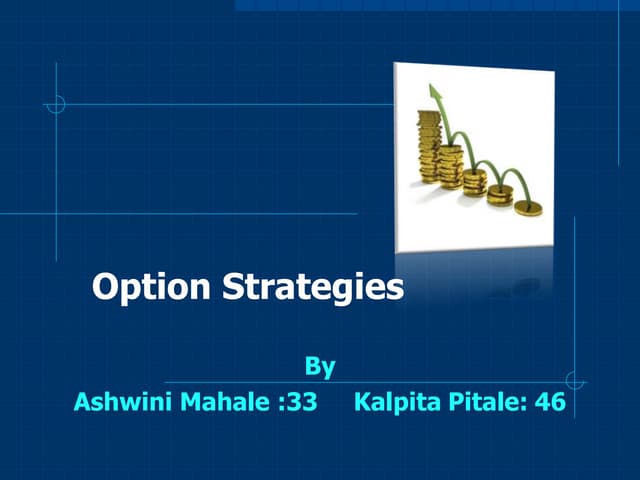 Option Strategies

By
Ashwini Mahale :33 Kalpita Pitale: 46